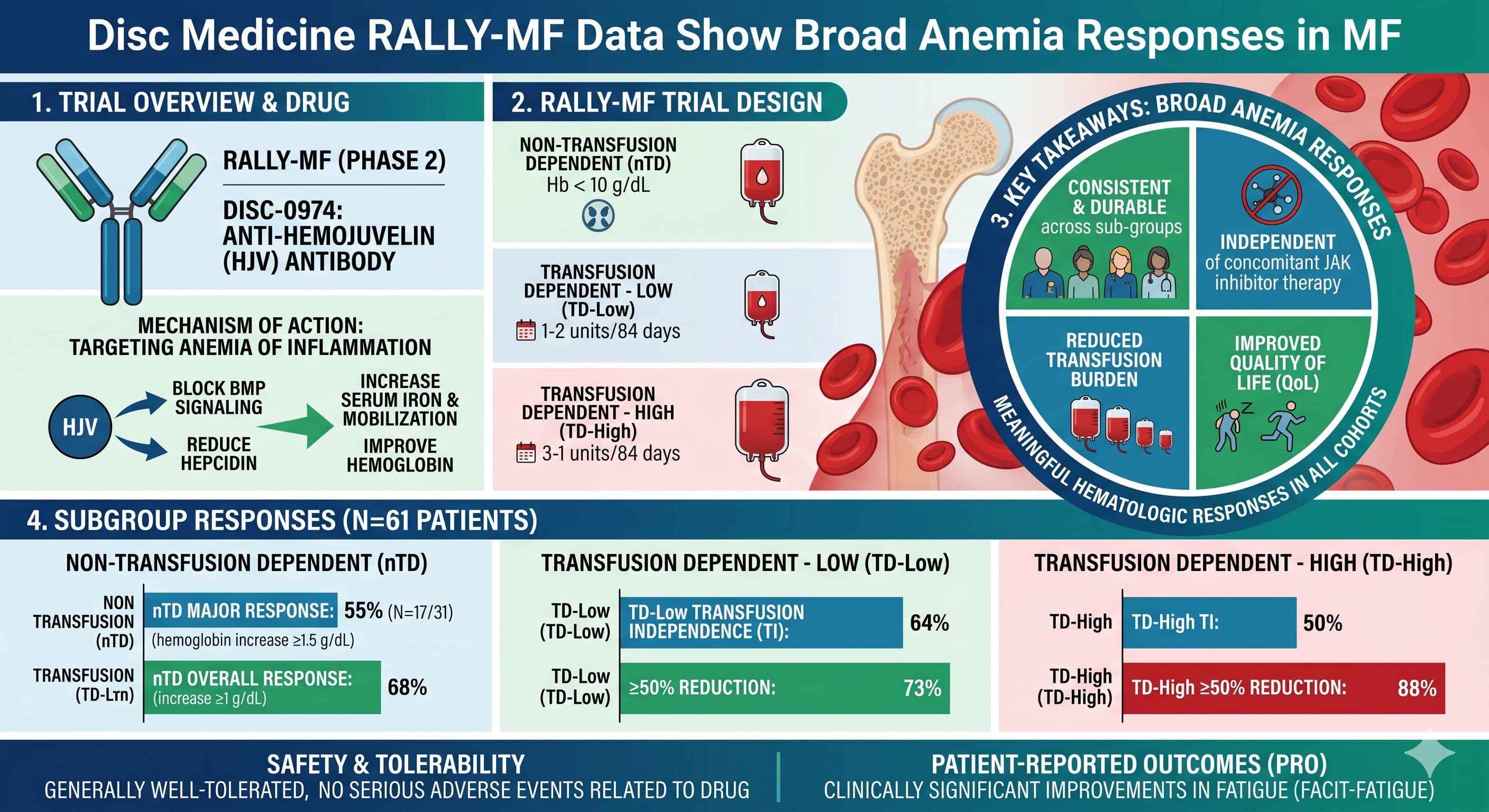 Disc Medicine RALLY-MF Data Show Broad Anemia Responses in MF

1. TRIAL OVERVIEW & DRUG

RALLY-MF (PHASE 2)

DISC-0974: ANTI-HEMOJUVELIN (HJV) ANTIBODY

MECHANISM OF ACTION: TARGETING ANEMIA OF INFLAMMATION

HJV

BLOCK BMP SIGNALING

REDUCE HEPCIDIN

INCREASE SERUM IRON & MOBILIZATION

IMPROVE HEMOGLOBIN

2. RALLY-MF TRIAL DESIGN

NON-TRANSFUSION DEPENDENT (nTD) Hb < 10 g/dL

TRANSFUSION DEPENDENT - LOW (TD-Low) 1-2 units/84 days

TRANSFUSION DEPENDENT - HIGH (TD-High) 3-1 units/84 days

3. KEY TAKEAWAYS: BROAD ANEMIA RESPONSES

CONSISTENT & DURABLE across sub-groups

INDEPENDENT of concomitant JAK inhibitor therapy

REDUCED TRANSFUSION BURDEN

IMPROVED QUALITY OF LIFE (QoL)

MEANINGFUL HEMATOLOGIC RESPONSES IN ALL COHORTS

4. SUBGROUP RESPONSES (N=61 PATIENTS)

NON-TRANSFUSION DEPENDENT (nTD)

NON TRANSFUSION (nTD)

nTD MAJOR RESPONSE: 55% (N=17/31)
(hemoglobin increase ≥1.5 g/dL)

TRANSFUSION (TD-Lrn)

nTD OVERALL RESPONSE: (increase ≥1 g/dL) 68%

TRANSFUSION DEPENDENT - LOW (TD-Low)

TD-Low (TD-Low)

TD-Low TRANSFUSION INDEPENDENCE (TI): 64%

TD-Low (TD-Low)

≥50% REDUCTION: 73%

TRANSFUSION DEPENDENT - HIGH (TD-High)

TD-High

TD-High TI: 50%

TD-High (TD-High)

TD-High ≥50% REDUCTION: 88%

SAFETY & TOLERABILITY
GENERALLY WELL-TOLERATED, NO SERIOUS ADVERSE EVENTS RELATED TO DRUG

PATIENT-REPORTED OUTCOMES (PRO)
CLINICALLY SIGNIFICANT IMPROVEMENTS IN FATIGUE (FACIT-FATIGUE)